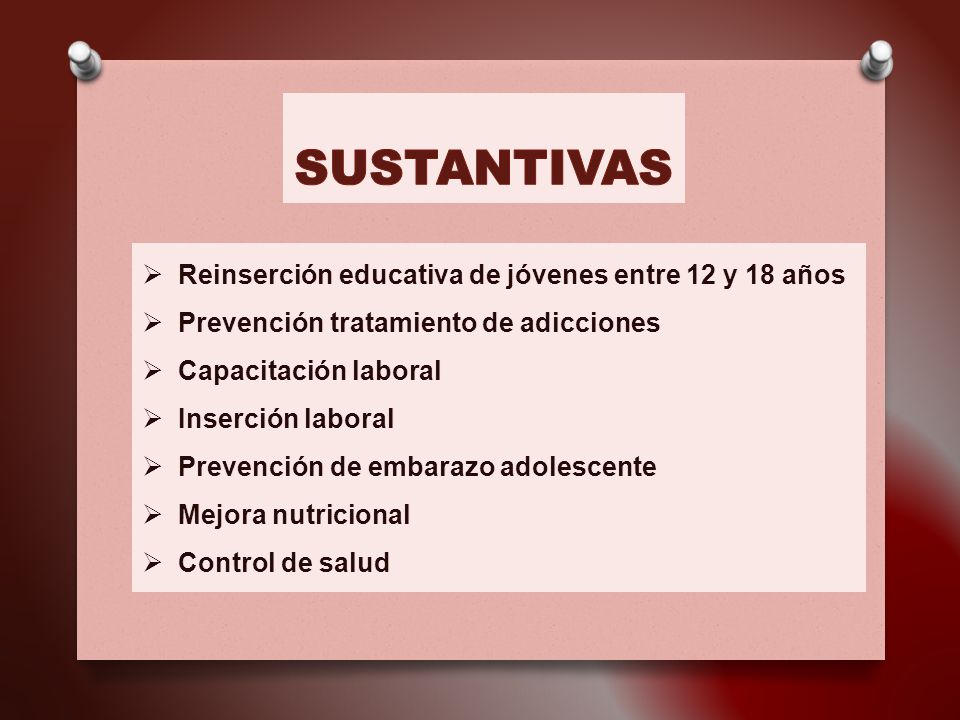 SUSTANTIVAS

➢ Reinserción educativa de jóvenes entre 12 y 18 años
➢ Prevención tratamiento de adicciones
➢ Capacitación laboral
➢ Inserción laboral
➢ Prevención de embarazo adolescente
➢ Mejora nutricional
➢ Control de salud